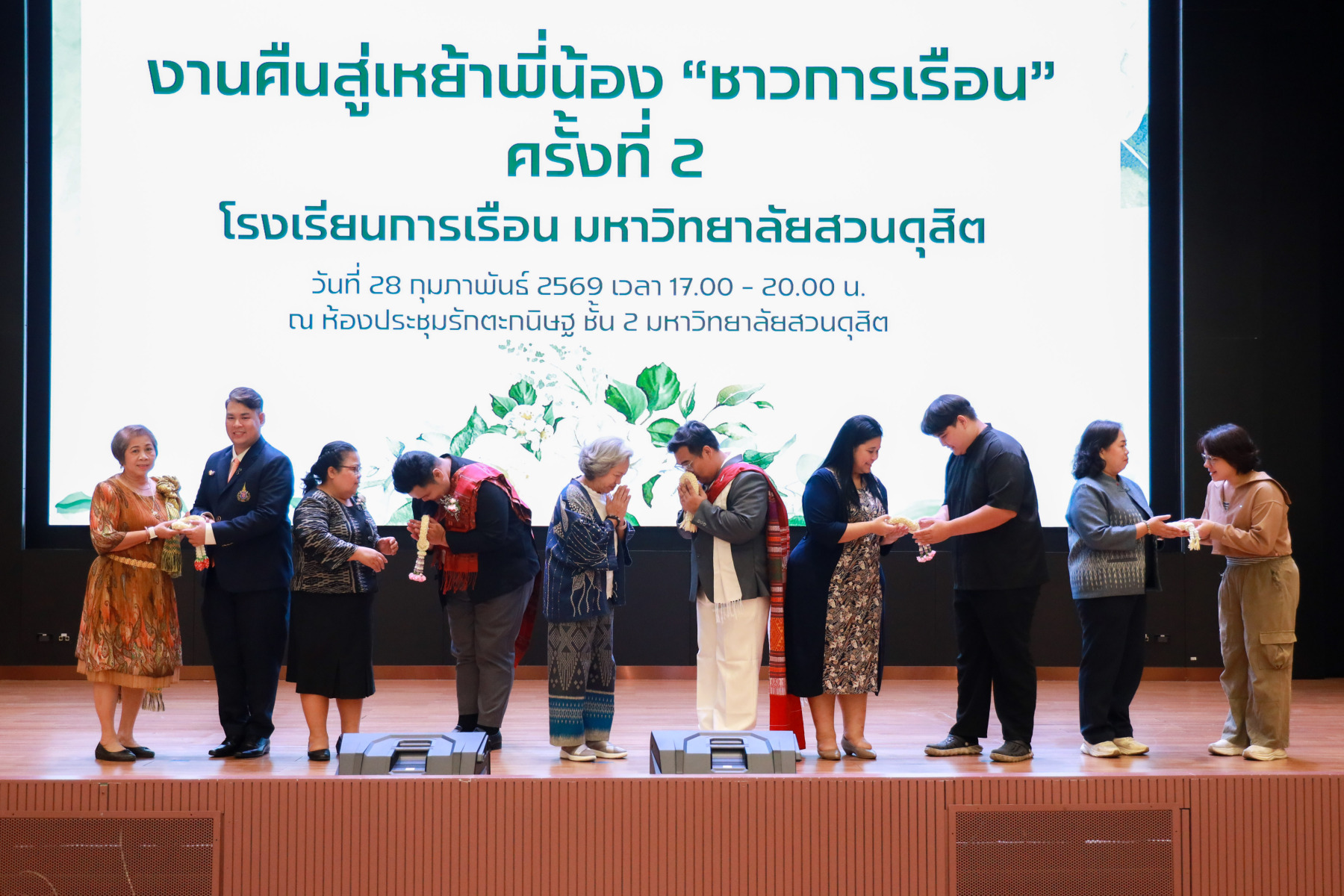 งานคืนสู่เหย้าพี่น้อง “ชาวการเรือน”
ครั้งที่ 2
โรงเรียนการเรือน มหาวิทยาลัยสวนดุสิต
วันที่ 28 กุมภาพันธ์ 2569 เวลา 17.00 - 20.00 น.
ณ ห้องประชุมรักตะกนิษฐ ชั้น 2 มหาวิทยาลัยสวนดุสิต